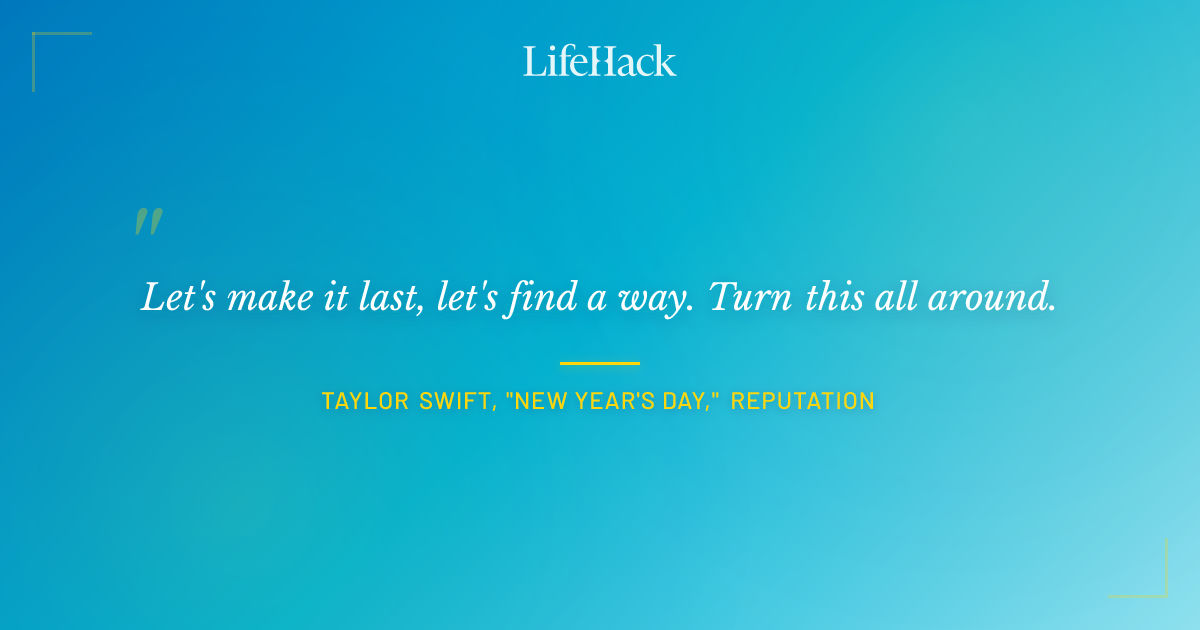 LifeHack

"

Let's make it last, let's find a way. Turn this all around.

TAYLOR SWIFT, "NEW YEAR'S DAY," REPUTATION